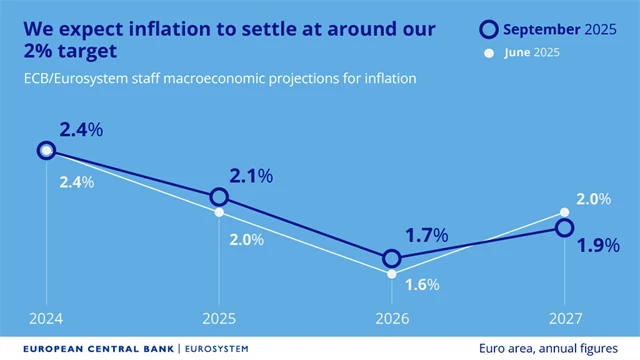 We expect inflation to settle at around our 2% target

September 2025

June 2025

ECB/Eurosystem staff macroeconomic projections for inflation

2.4%

2.4%

2.1%

2.0%

1.7%

1.6%

2.0%

1.9%

2024

2025

2026

2027

EUROPEAN CENTRAL BANK | EUROSYSTEM

Euro area, annual figures